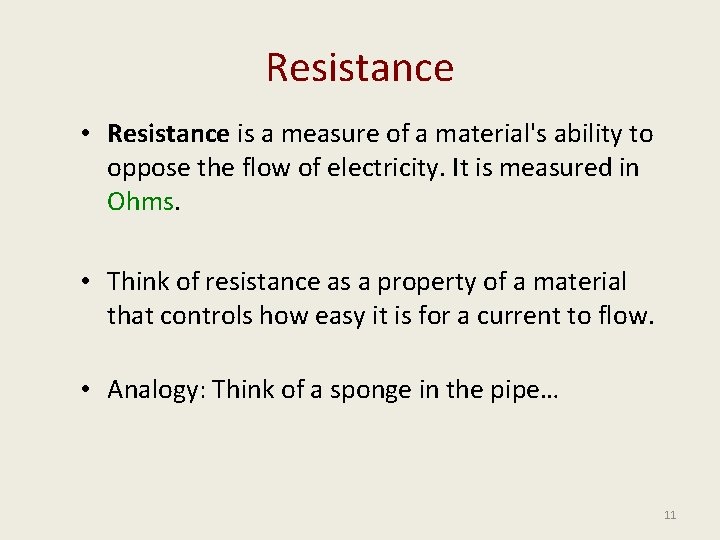 Resistance

• Resistance is a measure of a material's ability to oppose the flow of electricity. It is measured in Ohms.

• Think of resistance as a property of a material that controls how easy it is for a current to flow.

• Analogy: Think of a sponge in the pipe…

11